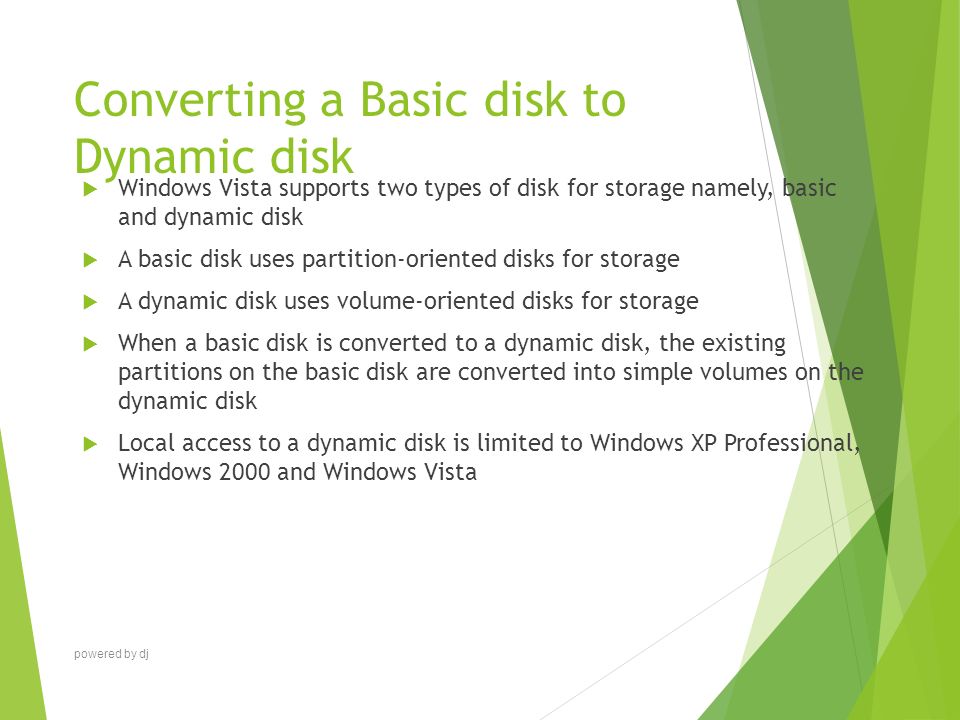 Converting a Basic disk to Dynamic disk

Windows Vista supports two types of disk for storage namely, basic and dynamic disk

A basic disk uses partition-oriented disks for storage

A dynamic disk uses volume-oriented disks for storage

When a basic disk is converted to a dynamic disk, the existing partitions on the basic disk are converted into simple volumes on the dynamic disk

Local access to a dynamic disk is limited to Windows XP Professional, Windows 2000 and Windows Vista

powered by dj